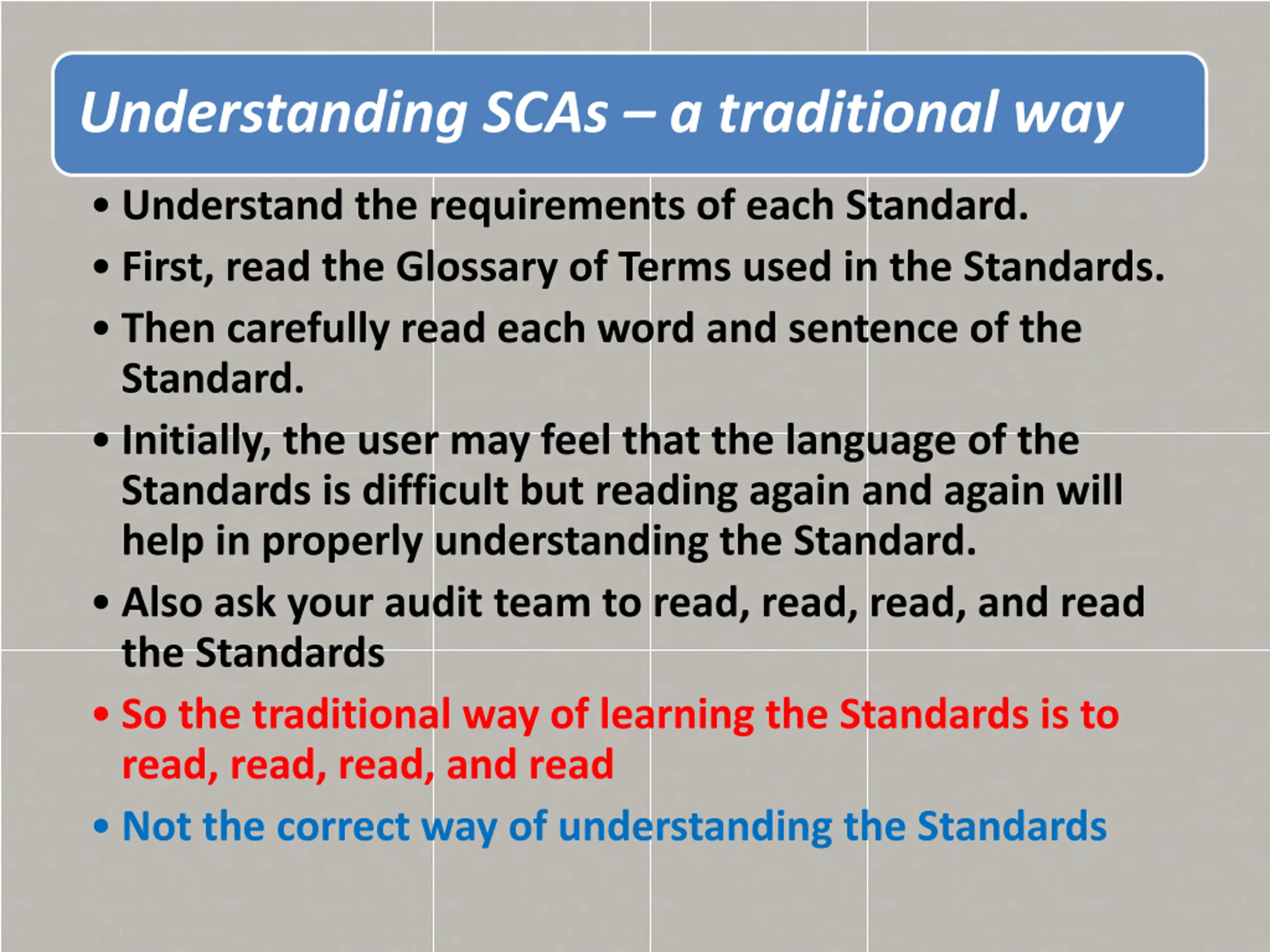 Understanding SCAs – a traditional way

• Understand the requirements of each Standard.

• First, read the Glossary of Terms used in the Standards.

• Then carefully read each word and sentence of the Standard.

• Initially, the user may feel that the language of the Standards is difficult but reading again and again will help in properly understanding the Standard.

• Also ask your audit team to read, read, read, and read the Standards

• So the traditional way of learning the Standards is to read, read, read, and read

• Not the correct way of understanding the Standards